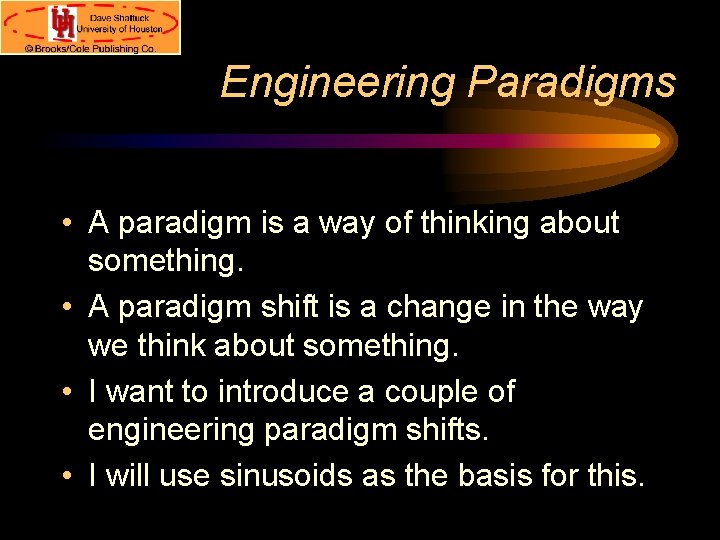 UH Dave Shattuck
University of Houston
© Brooks/Cole Publishing Co.

Engineering Paradigms

• A paradigm is a way of thinking about something.
• A paradigm shift is a change in the way we think about something.
• I want to introduce a couple of engineering paradigm shifts.
• I will use sinusoids as the basis for this.